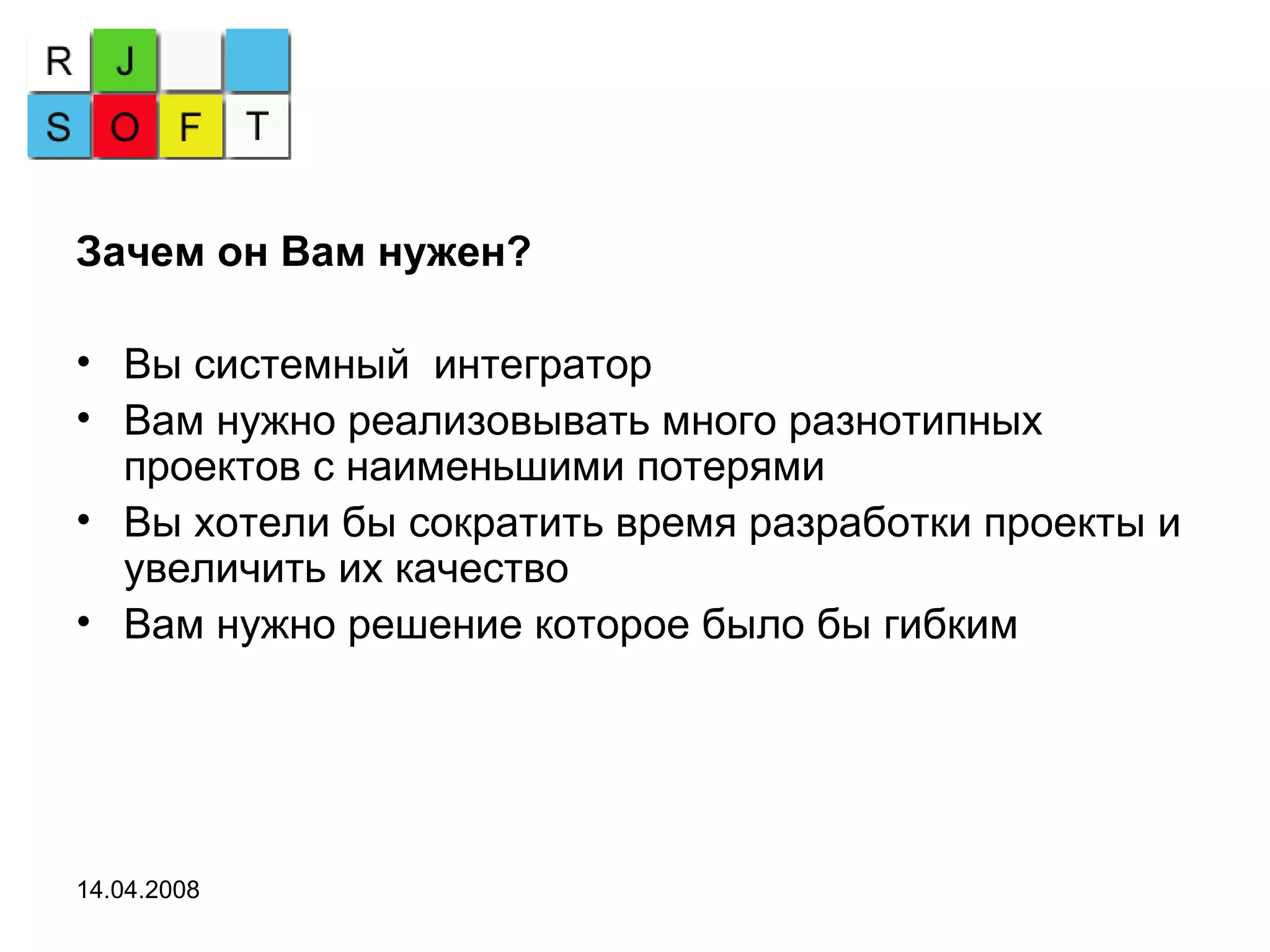 R J
S O F T

Зачем он Вам нужен?

• Вы системный  интегратор
• Вам нужно реализовывать много разнотипных проектов с наименьшими потерями
• Вы хотели бы сократить время разработки проекты и увеличить их качество
• Вам нужно решение которое было бы гибким

14.04.2008